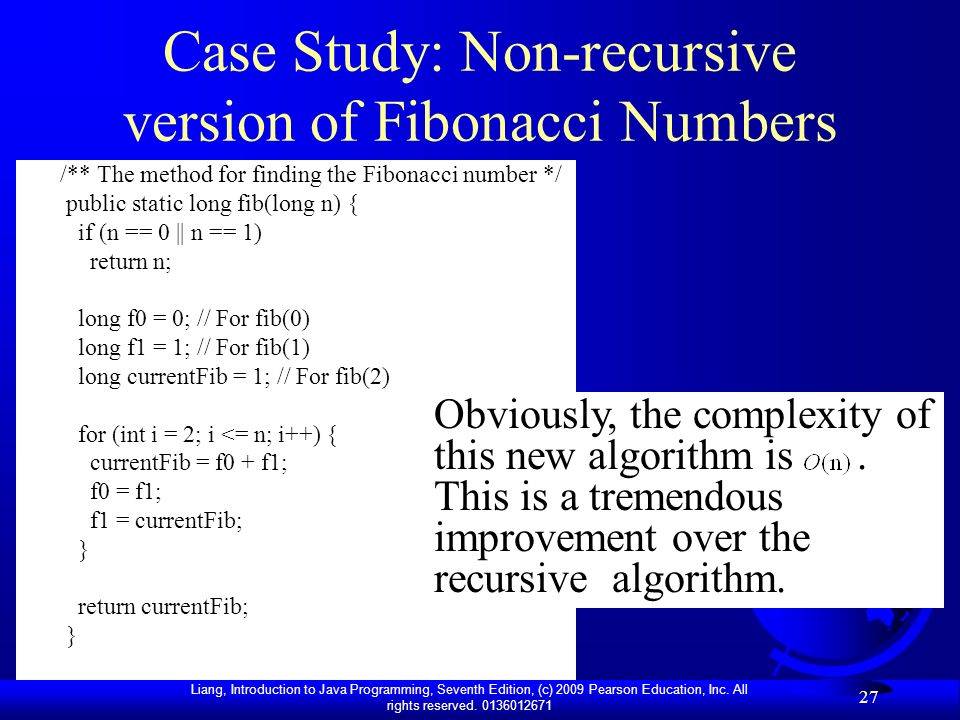 Case Study: Non-recursive version of Fibonacci Numbers

/** The method for finding the Fibonacci number */
public static long fib(long n) {
  if (n == 0 || n == 1)
    return n;

  long f0 = 0; // For fib(0)
  long f1 = 1; // For fib(1)
  long currentFib = 1; // For fib(2)

  for (int i = 2; i <= n; i++) {
    currentFib = f0 + f1;
    f0 = f1;
    f1 = currentFib;
  }

  return currentFib;
}

Obviously, the complexity of this new algorithm is $O(n)$. This is a tremendous improvement over the recursive algorithm.

Liang, Introduction to Java Programming, Seventh Edition, (c) 2009 Pearson Education, Inc. All rights reserved. 0136012671

27